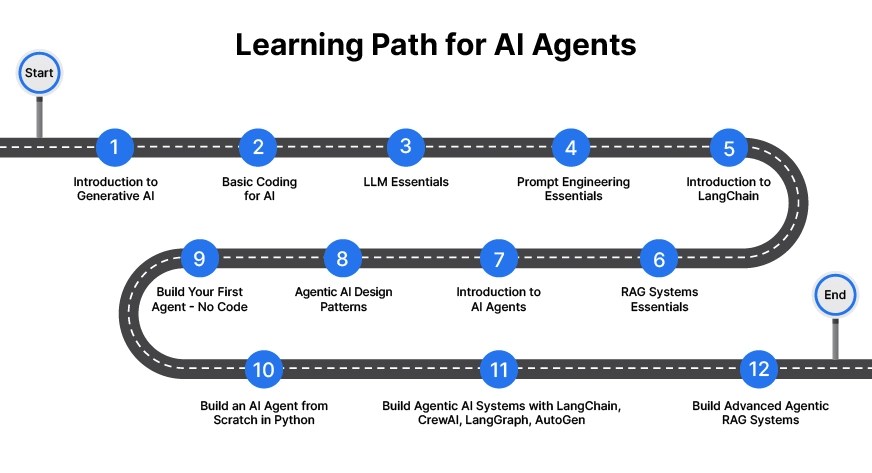 Learning Path for AI Agents

Start

1
Introduction to Generative AI

2
Basic Coding for AI

3
LLM Essentials

4
Prompt Engineering Essentials

5
Introduction to LangChain

6
RAG Systems Essentials

7
Introduction to AI Agents

8
Agentic AI Design Patterns

9
Build Your First Agent - No Code

10
Build an AI Agent from Scratch in Python

11
Build Agentic AI Systems with LangChain, CrewAI, LangGraph, AutoGen

12
Build Advanced Agentic RAG Systems

End